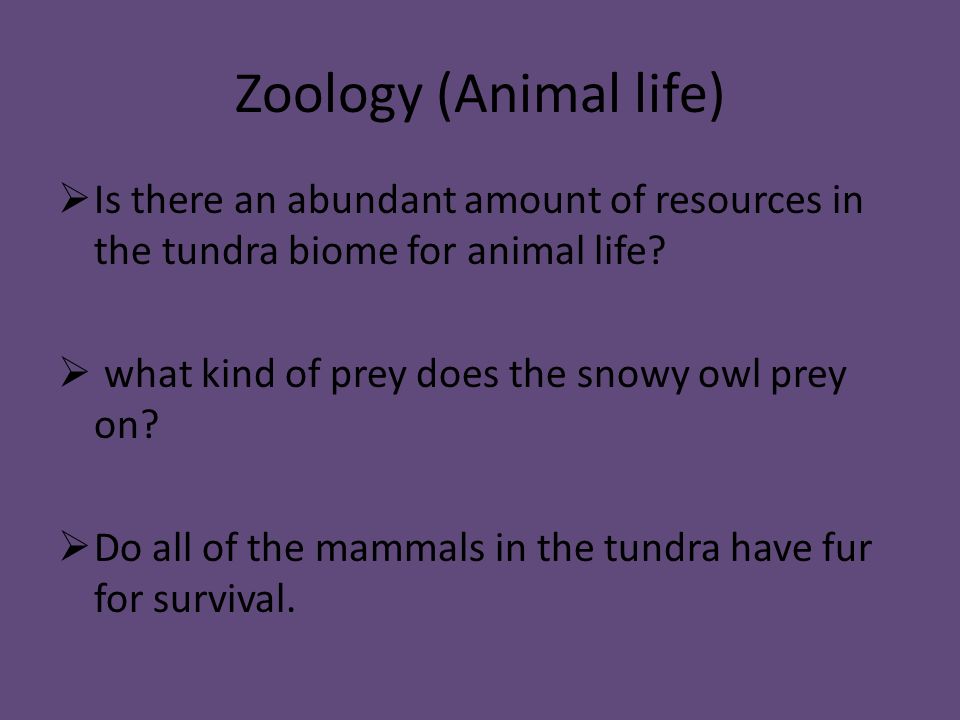 Zoology (Animal life)

➢ Is there an abundant amount of resources in the tundra biome for animal life?

➢ what kind of prey does the snowy owl prey on?

➢ Do all of the mammals in the tundra have fur for survival.